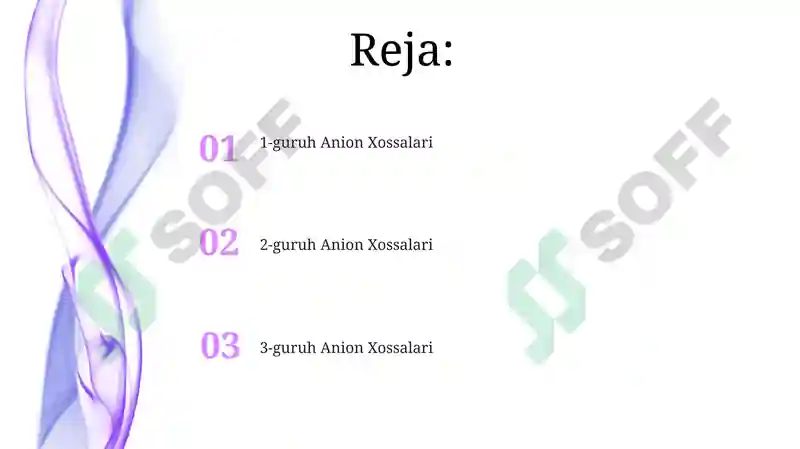 Reja:

01 1-guruh Anion Xossalari

02 2-guruh Anion Xossalari

03 3-guruh Anion Xossalari

SOFF

SOFF